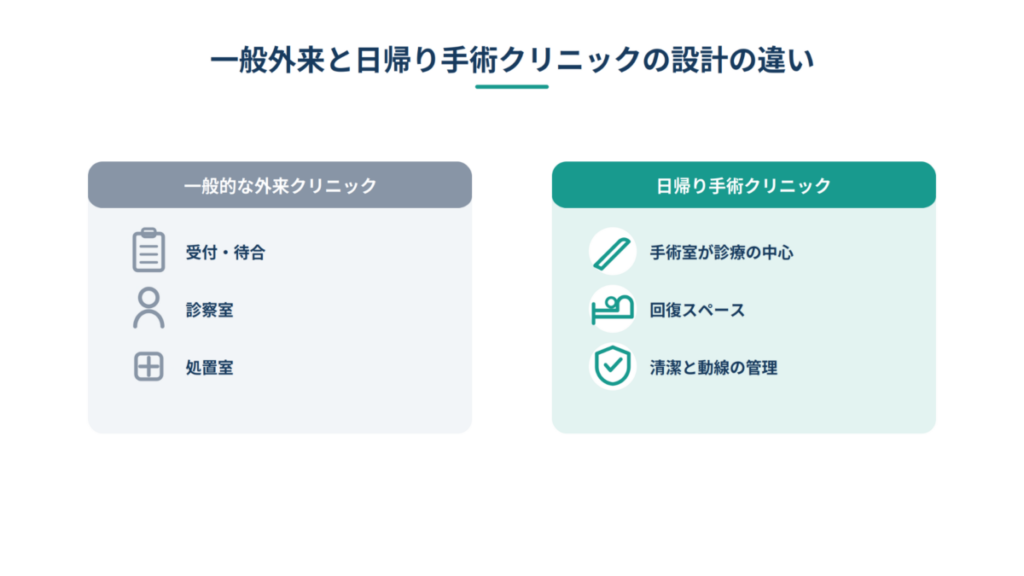 一般外来と日帰り手術クリニックの設計の違い

一般的な外来クリニック

受付・待合

診察室

処置室

日帰り手術クリニック

手術室が診療の中心

回復スペース

清潔と動線の管理